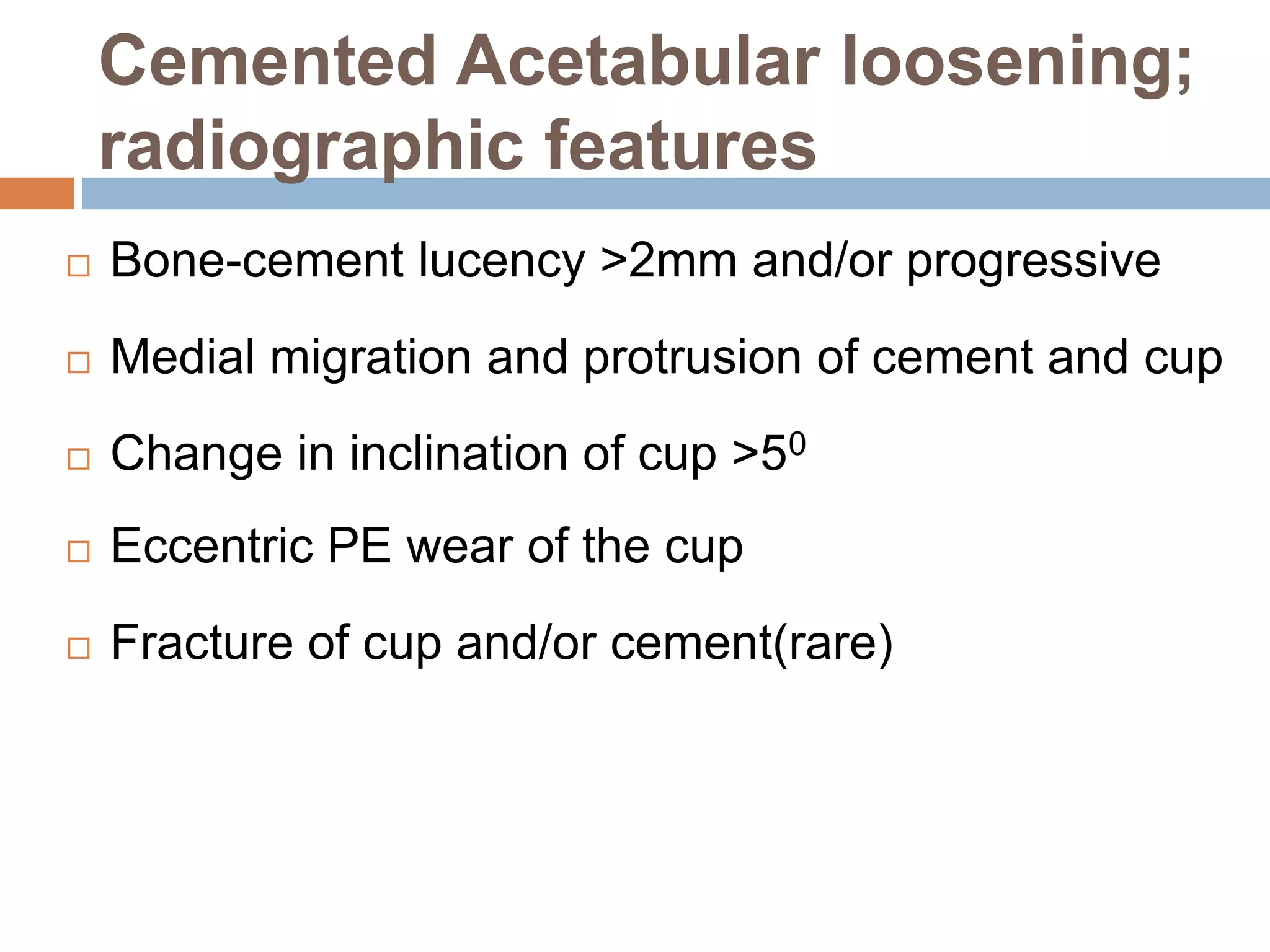 Cemented Acetabular loosening; radiographic features

□ Bone-cement lucency >2mm and/or progressive

□ Medial migration and protrusion of cement and cup

□ Change in inclination of cup >$5^0$

□ Eccentric PE wear of the cup

□ Fracture of cup and/or cement(rare)